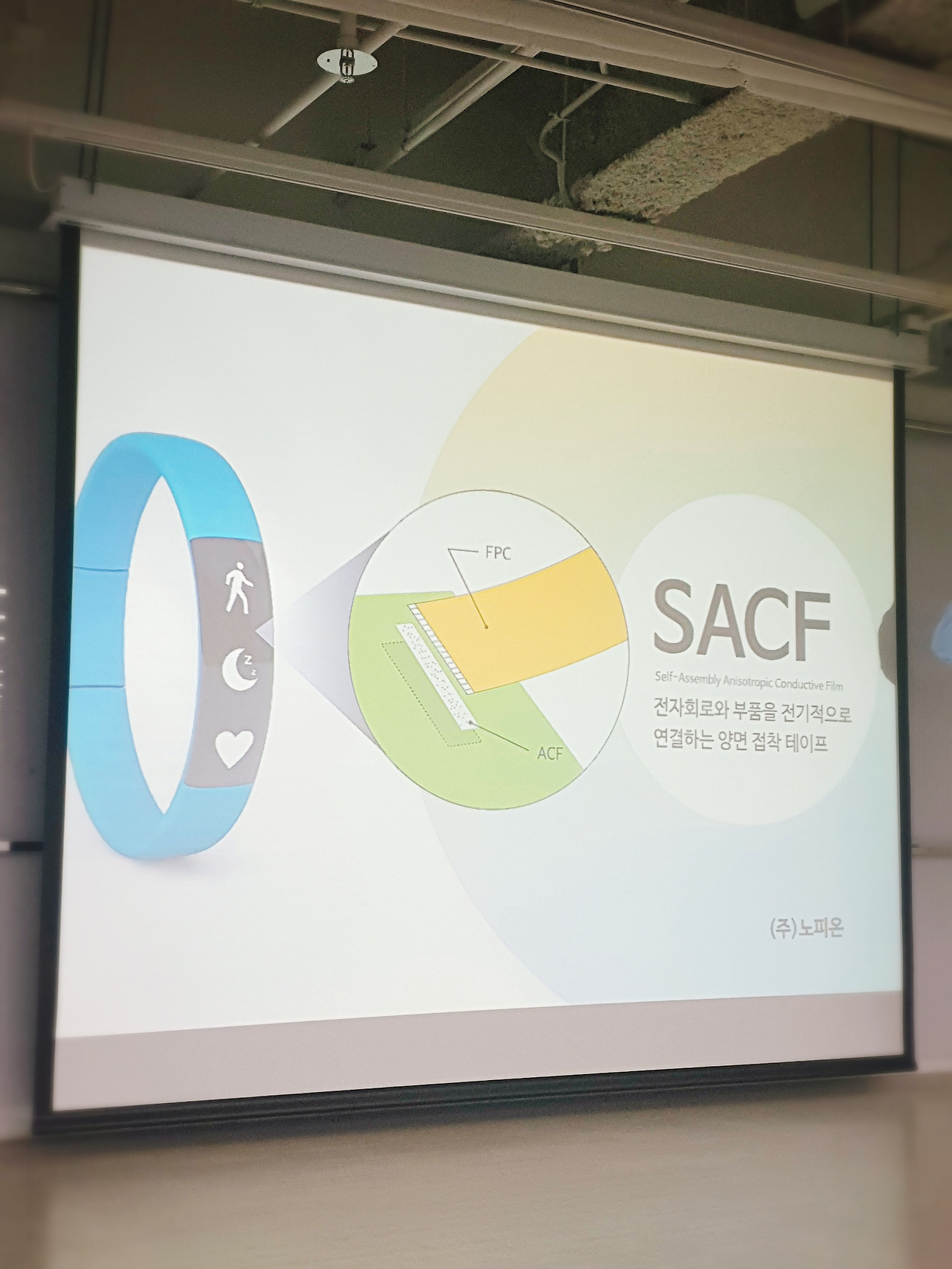 FPC

ACF

SACF

Self-Assembly Anisotropic Conductive Film

전자회로와 부품을 전기적으로 연결하는 양면 접착 테이프

(주)노피온